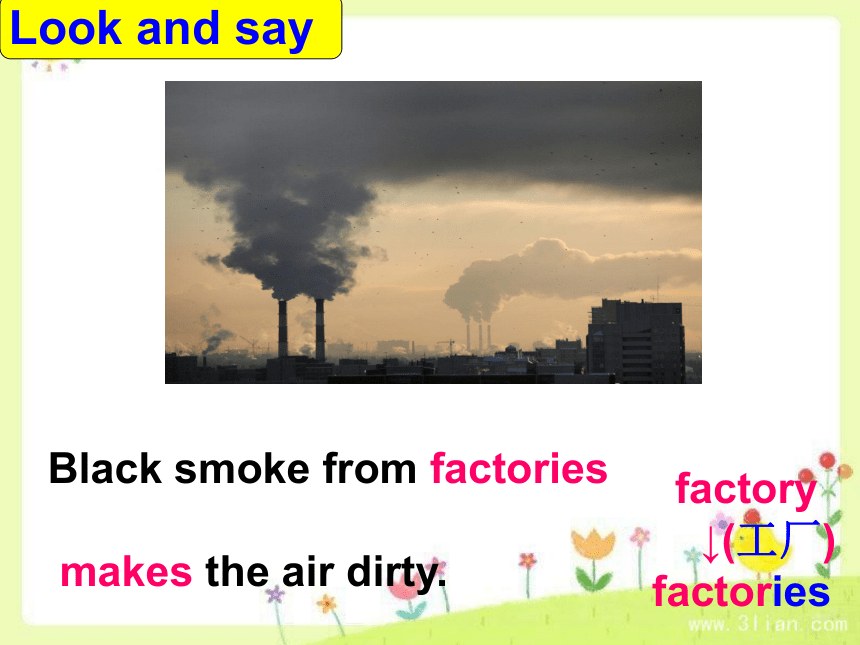 Look and say

Black smoke from factories makes the air dirty.

factory
↓(工厂)
factories

www.3lian.com